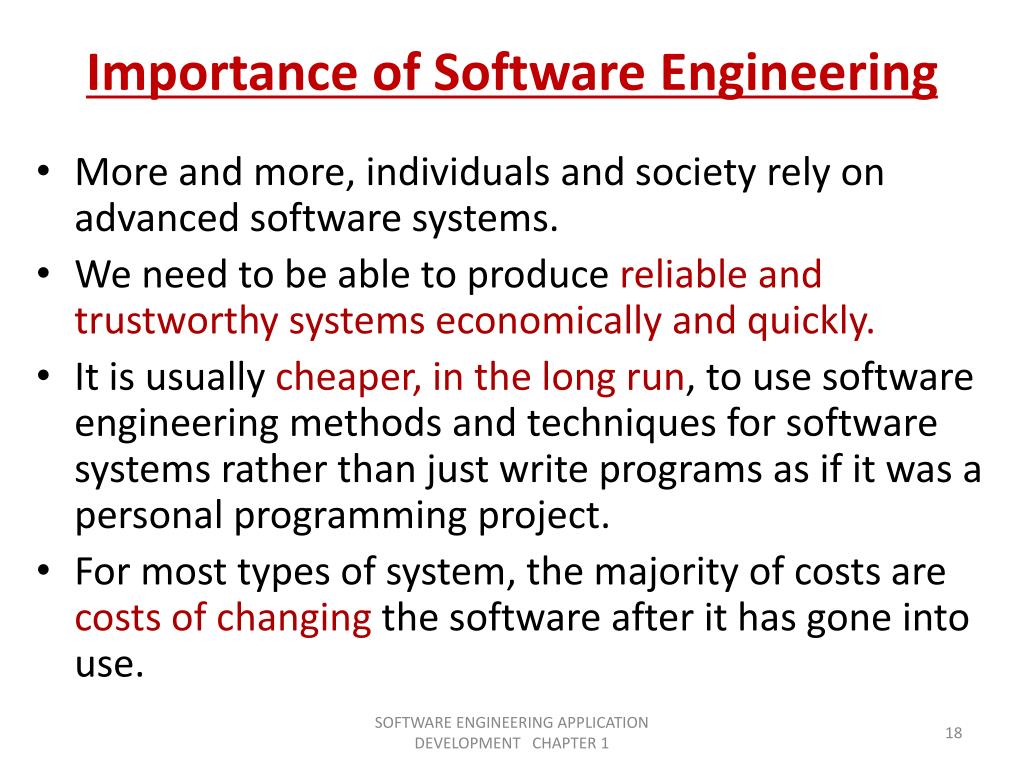 Importance of Software Engineering

• More and more, individuals and society rely on advanced software systems.
• We need to be able to produce reliable and trustworthy systems economically and quickly.
• It is usually cheaper, in the long run, to use software engineering methods and techniques for software systems rather than just write programs as if it was a personal programming project.
• For most types of system, the majority of costs are costs of changing the software after it has gone into use.

SOFTWARE ENGINEERING APPLICATION DEVELOPMENT CHAPTER 1

18